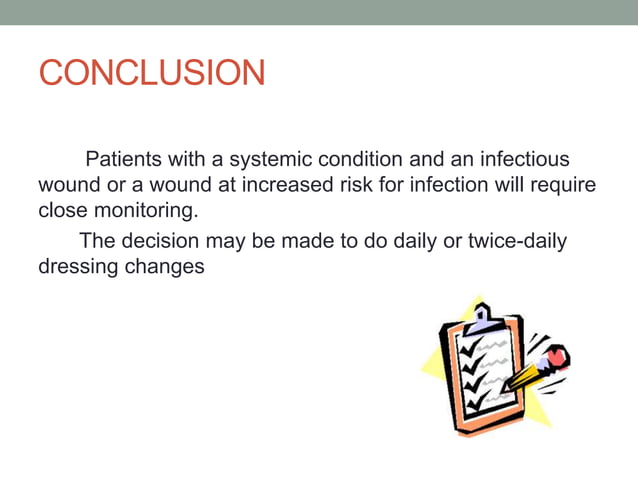 CONCLUSION

Patients with a systemic condition and an infectious wound or a wound at increased risk for infection will require close monitoring.

The decision may be made to do daily or twice-daily dressing changes